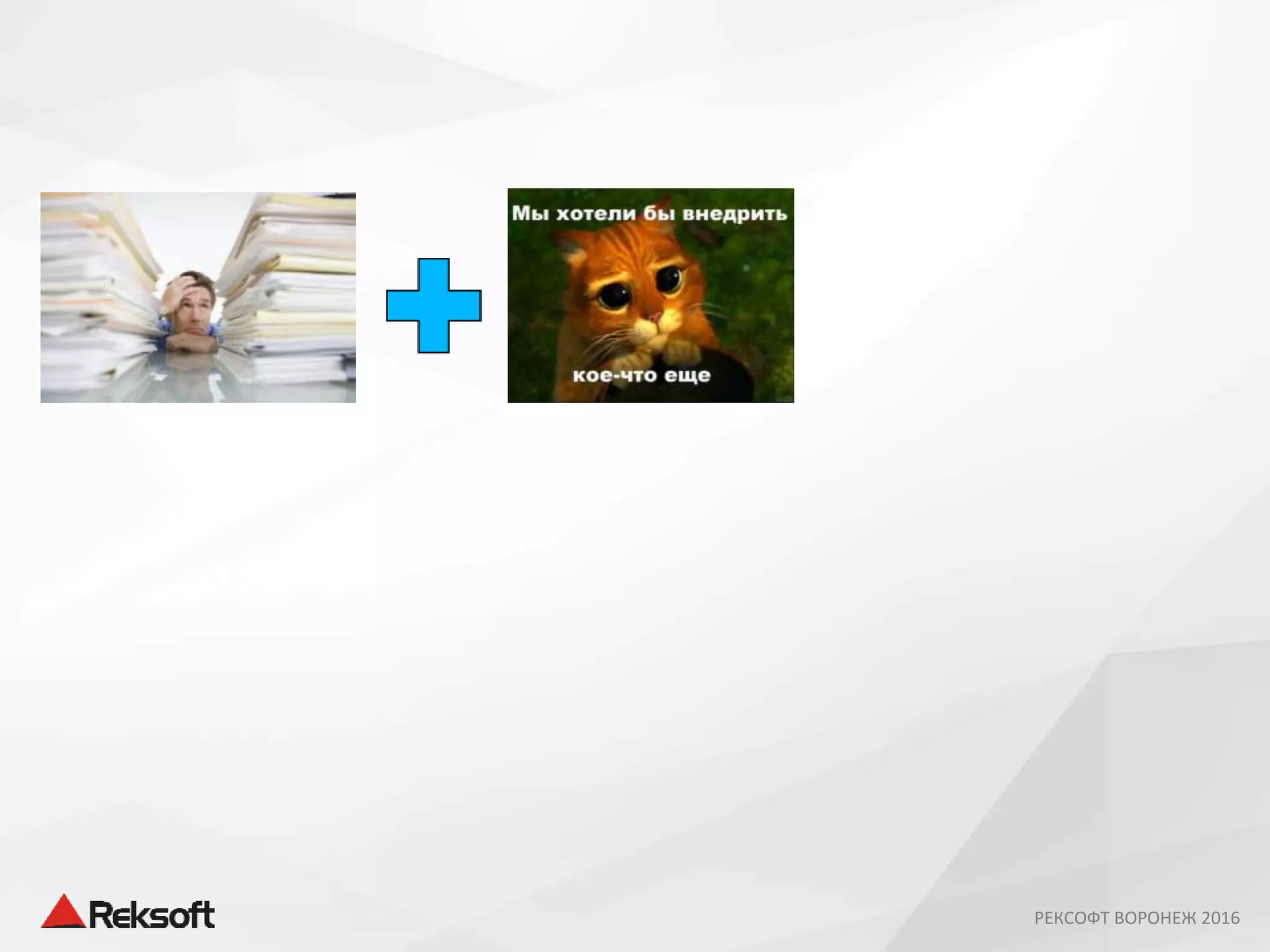 Мы хотели бы внедрить

кое-что еще

Reksoft

РЕКСОФТ ВОРОНЕЖ 2016